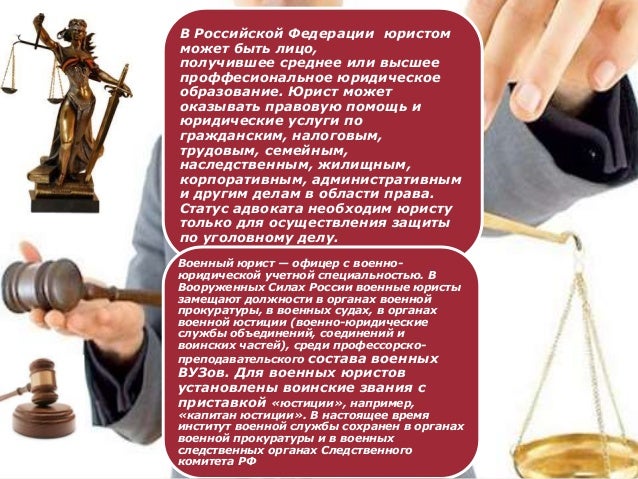 В Российской Федерации юристом может быть лицо, получившее среднее или высшее проффесиональное юридическое образование. Юрист может оказывать правовую помощь и юридические услуги по гражданским, налоговым, трудовым, семейным, наследственным, жилищным, корпоративным, административным и другим делам в области права. Статус адвоката необходим юристу только для осуществления защиты по уголовному делу.

Военный юрист — офицер с военно-юридической учетной специальностью. В Вооруженных Силах России военные юристы замещают должности в органах военной прокуратуры, в военных судах, в органах военной юстиции (военно-юридические службы объединений, соединений и воинских частей), среди профессорско-преподавательского состава военных ВУЗов. Для военных юристов установлены воинские звания с приставкой «юстиции», например, «капитан юстиции». В настоящее время институт военной службы сохранен в органах военной прокуратуры и в военных следственных органах Следственного комитета РФ